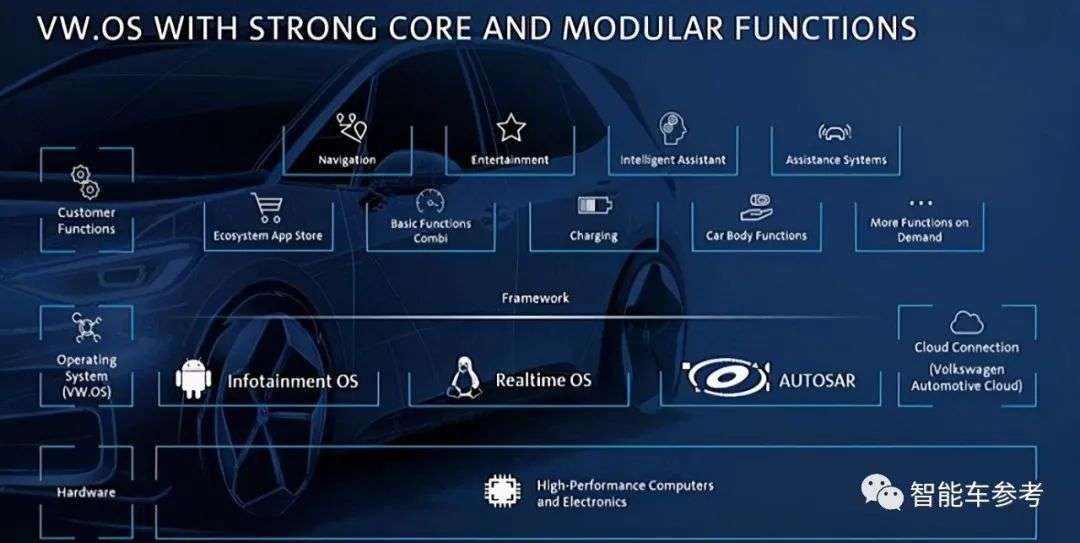 VW.OS WITH STRONG CORE AND MODULAR FUNCTIONS

Customer Functions

Navigation

Entertainment

Intelligent Assistant

Assistance Systems

Ecosystem App Store

Basic Functions Combi

Charging

Car Body Functions

More Functions on Demand

Framework

Operating System (VW.OS)

Infotainment OS

Realtime OS

AUTOSAR

Cloud Connection (Volkswagen Automotive Cloud)

Hardware

High-Performance Computers and Electronics

智能车参考